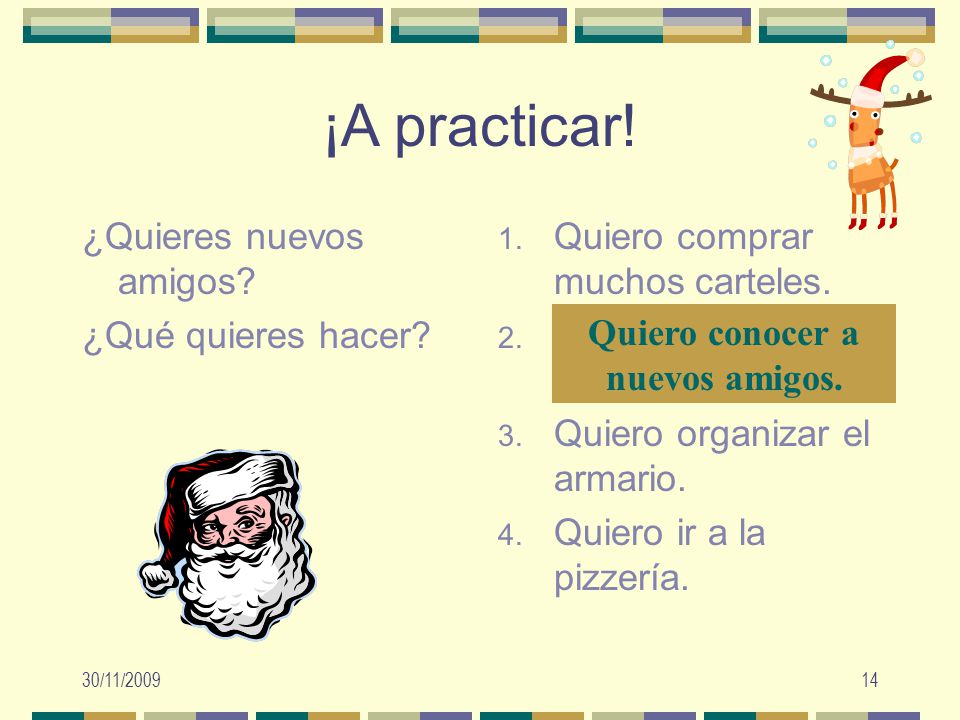 ¡A practicar!

¿Quieres nuevos amigos?

¿Qué quieres hacer?

1. Quiero comprar muchos carteles.
2. Quiero conocer a nuevos amigos.
3. Quiero organizar el armario.
4. Quiero ir a la pizzería.

30/11/2009

14